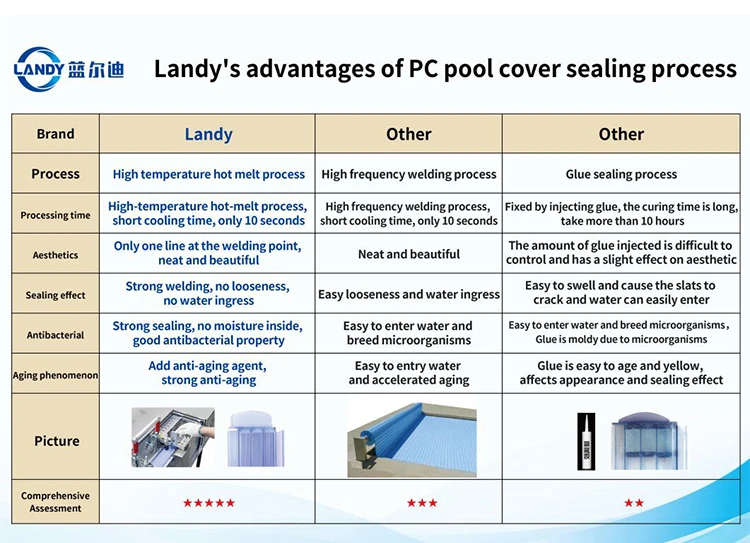 LANDY 蓝尔迪

Landy's advantages of PC pool cover sealing process

| Brand | Landy | Other | Other |
|---|---|---|---|
| Process | High temperature hot melt process | High frequency welding process | Glue sealing process |
| Processing time | High-temperature hot-melt process, short cooling time, only 10 seconds | High frequency welding process, short cooling time, only 10 seconds | Fixed by injecting glue, the curing time is long, take more than 10 hours |
| Aesthetics | Only one line at the welding point, neat and beautiful | Neat and beautiful | The amount of glue injected is difficult to control and has a slight effect on aesthetic |
| Sealing effect | Strong welding, no looseness, no water ingress | Easy looseness and water ingress | Easy to swell and cause the slats to crack and water can easily enter |
| Antibacterial | Strong sealing, no moisture inside, good antibacterial property | Easy to enter water and breed microorganisms | Easy to enter water and breed microorganisms, Glue is moldy due to microorganisms |
| Aging phenomenon | Add anti-aging agent, strong anti-aging | Easy to entry water and accelerated aging | Glue is easy to age and yellow, affects appearance and sealing effect |
| Picture | | | |
| Comprehensive Assessment | ★★★★★ | ★★★ | ★★ |